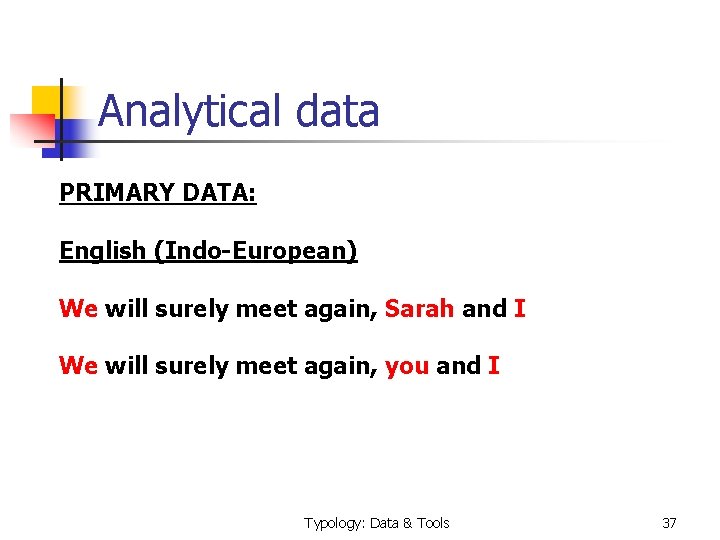 Analytical data

PRIMARY DATA:

English (Indo-European)

We will surely meet again, Sarah and I

We will surely meet again, you and I

Typology: Data & Tools

37